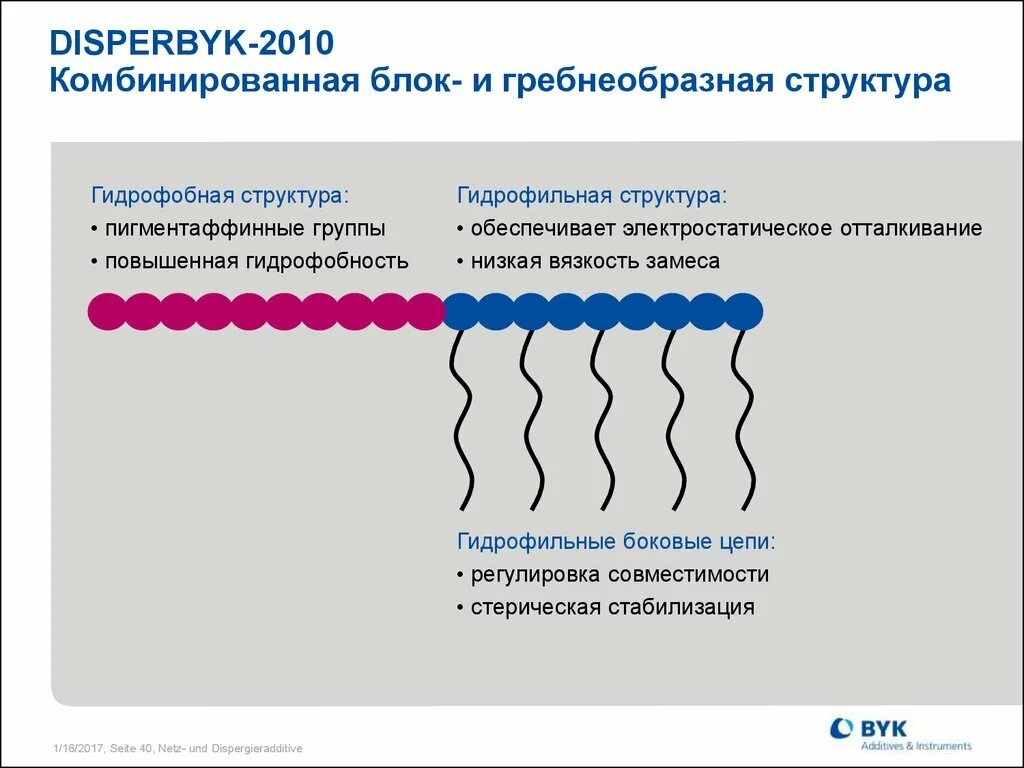 DISPERBYK-2010
Комбинированная блок- и гребнеобразная структура

Гидрофобная структура:
• пигментаффинные группы
• повышенная гидрофобность

Гидрофильная структура:
• обеспечивает электростатическое отталкивание
• низкая вязкость замеса

Гидрофильные боковые цепи:
• регулировка совместимости
• стерическая стабилизация

1/16/2017, Seite 40, Netz- und Dispergieradditive

BYK
Additives & Instruments